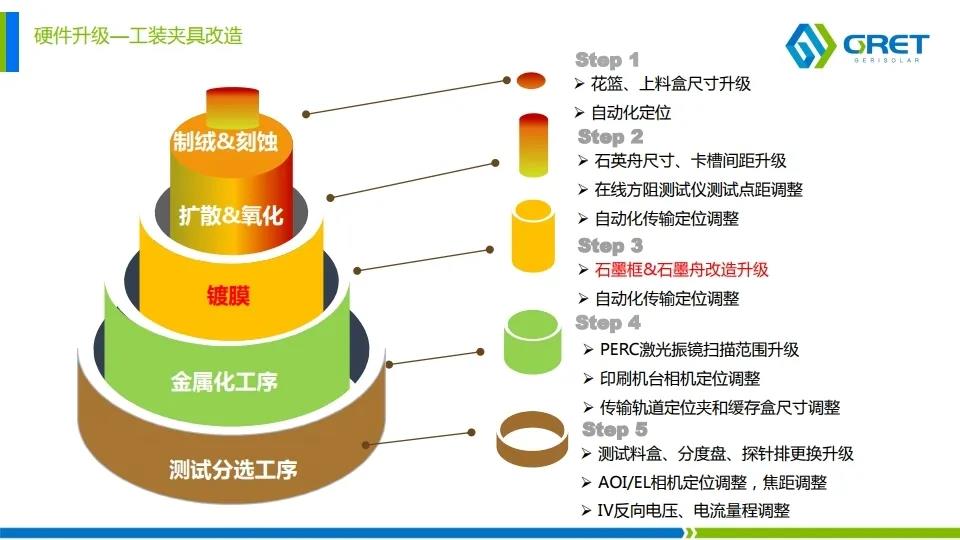 硬件升级—工装夹具改造

GRET
GERISOLAR

制绒&刻蚀
扩散&氧化
镀膜
金属化工序
测试分选工序

Step 1
➢ 花篮、上料盒尺寸升级
➢ 自动化定位

Step 2
➢ 石英舟尺寸、卡槽间距升级
➢ 在线方阻测试仪测试点距调整
➢ 自动化传输定位调整

Step 3
➢ 石墨框&石墨舟改造升级
➢ 自动化传输定位调整

Step 4
➢ PERC激光振镜扫描范围升级
➢ 印刷机台相机定位调整
➢ 传输轨道定位夹和缓存盒尺寸调整

Step 5
➢ 测试料盒、分度盘、探针排更换升级
➢ AOI/EL相机定位调整，焦距调整
➢ IV反向电压、电流量程调整